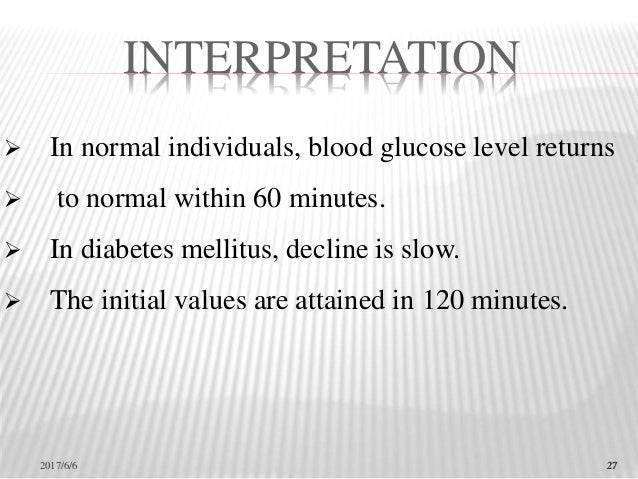 INTERPRETATION

➢ In normal individuals, blood glucose level returns

➢ to normal within 60 minutes.

➢ In diabetes mellitus, decline is slow.

➢ The initial values are attained in 120 minutes.

2017/6/6

27